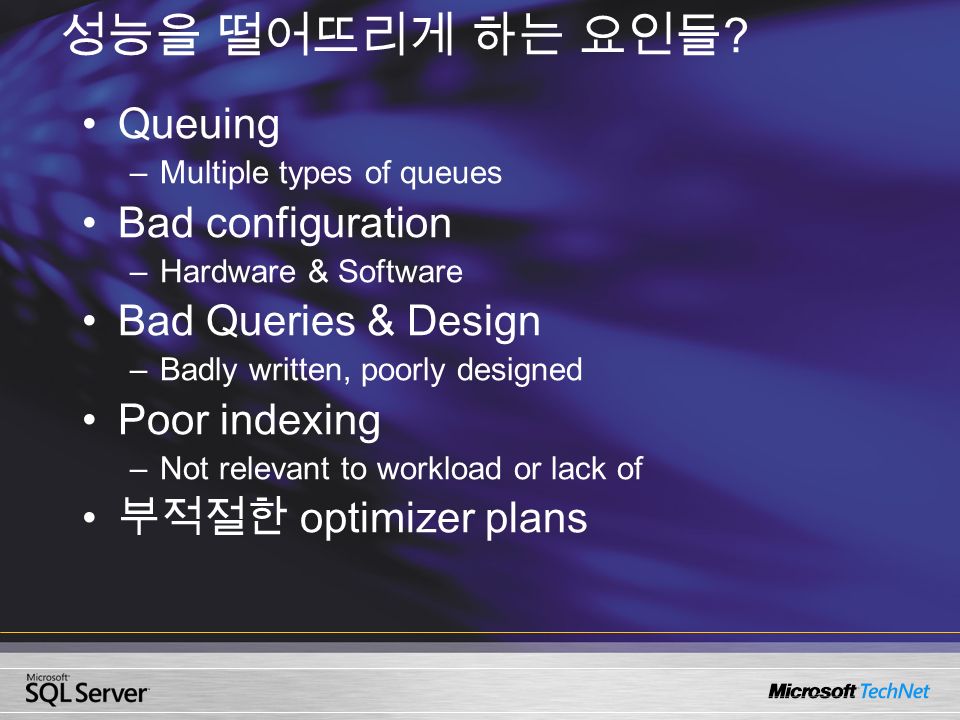 성능을 떨어뜨리게 하는 요인들?

• Queuing
  – Multiple types of queues
• Bad configuration
  – Hardware & Software
• Bad Queries & Design
  – Badly written, poorly designed
• Poor indexing
  – Not relevant to workload or lack of
• 부적절한 optimizer plans

Microsoft SQL Server

Microsoft TechNet